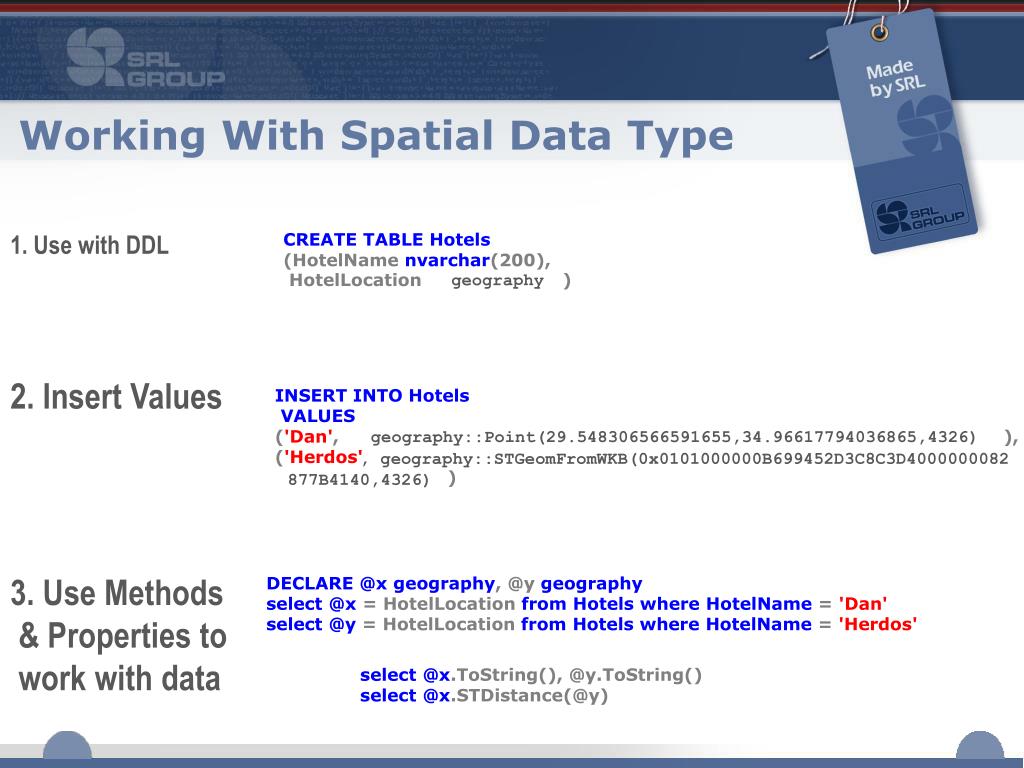 SRL GROUP

Made by SRL

SRL GROUP

Working With Spatial Data Type

1. Use with DDL

CREATE TABLE Hotels
(HotelName nvarchar(200),
HotelLocation geography )

2. Insert Values

INSERT INTO Hotels
VALUES
('Dan', geography::Point(29.548306566591655,34.96617794036865,4326) ),
('Herdos', geography::STGeomFromWKB(0x0101000000B699452D3C8C3D4000000082877B4140,4326) )

3. Use Methods & Properties to work with data

DECLARE @x geography, @y geography
select @x = HotelLocation from Hotels where HotelName = 'Dan'
select @y = HotelLocation from Hotels where HotelName = 'Herdos'

select @x.ToString(), @y.ToString()
select @x.STDistance(@y)